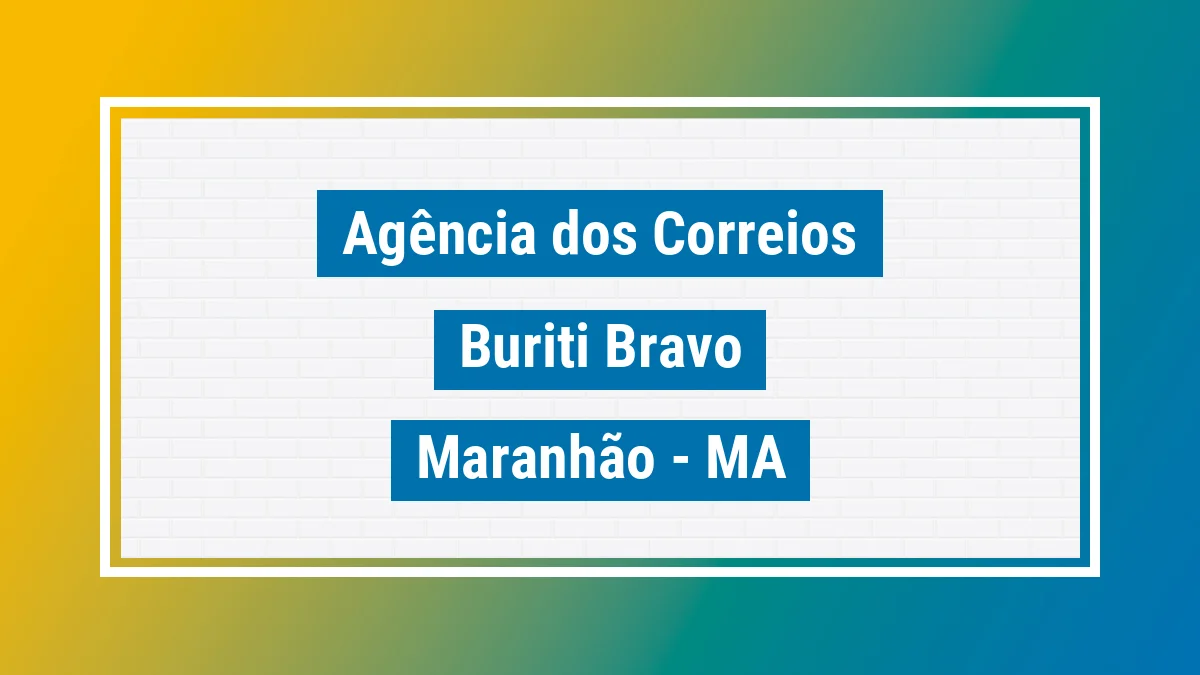 Agência dos Correios

Buriti Bravo

Maranhão - MA